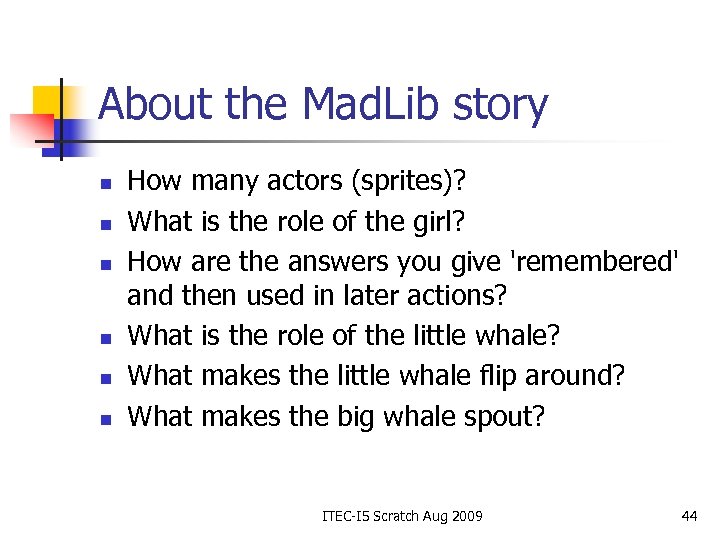 About the MadLib story

- How many actors (sprites)?
- What is the role of the girl?
- How are the answers you give 'remembered' and then used in later actions?
- What is the role of the little whale?
- What makes the little whale flip around?
- What makes the big whale spout?

ITEC-I5 Scratch Aug 2009

44